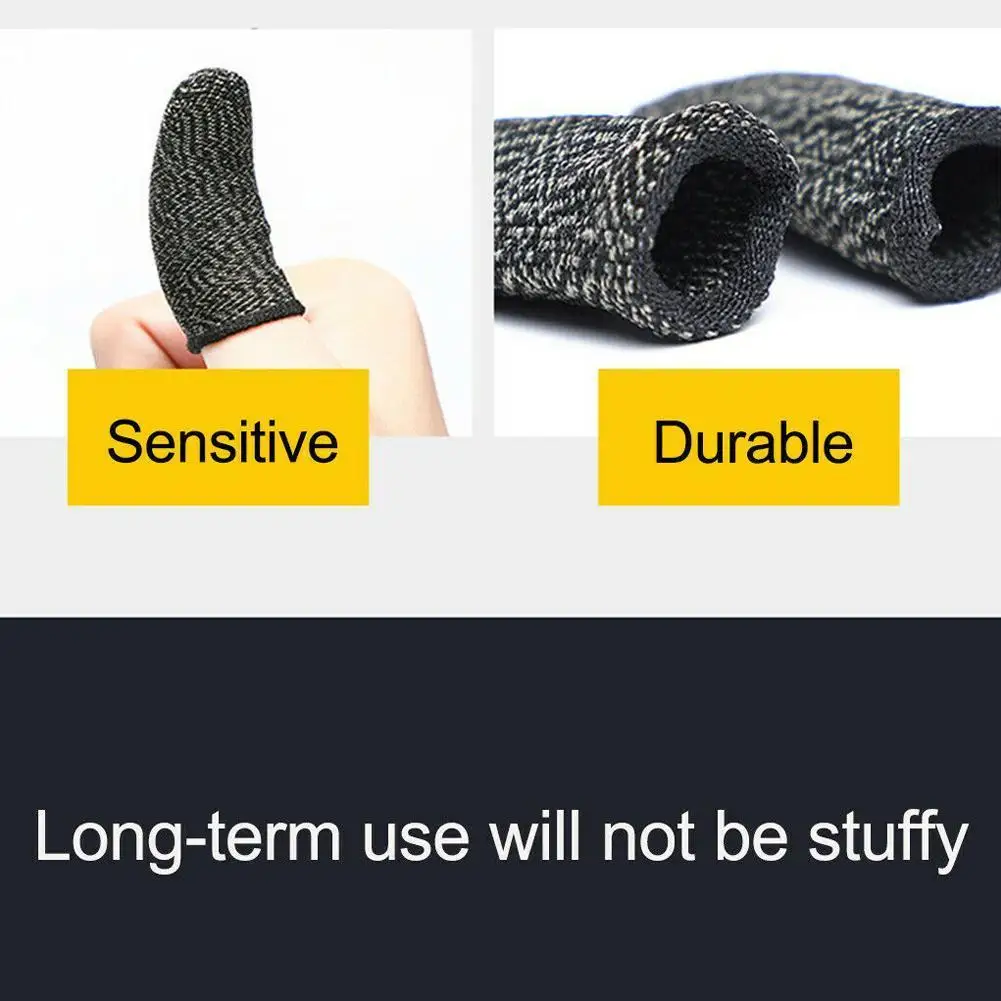 Sensitive

Durable

Long-term use will not be stuffy